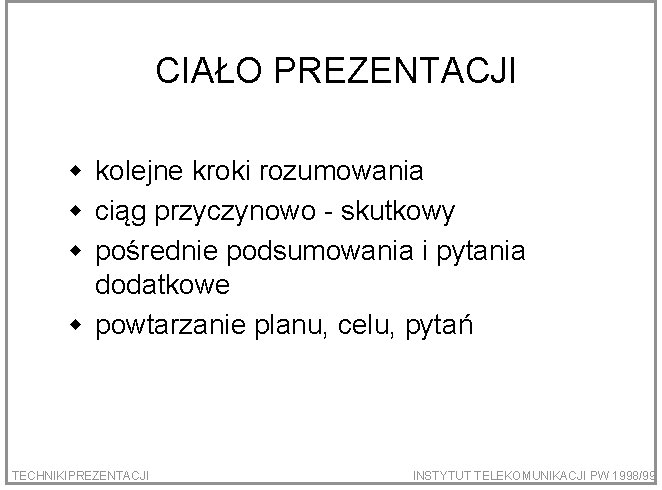 CIAŁO PREZENTACJI

- kolejne kroki rozumowania
- ciąg przyczynowo - skutkowy
- pośrednie podsumowania i pytania dodatkowe
- powtarzanie planu, celu, pytań

TECHNIKI PREZENTACJI

INSTYTUT TELEKOMUNIKACJI PW 1998/99